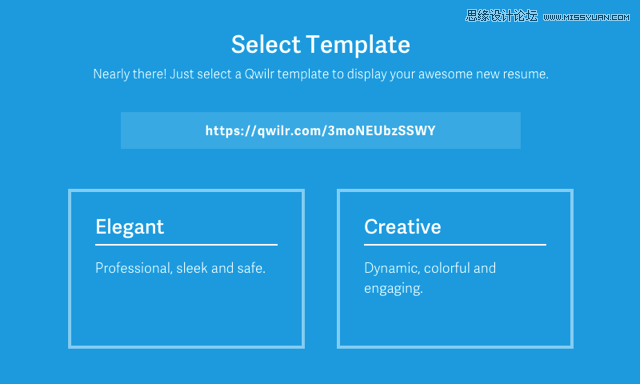 思缘设计论坛 WWW.MISSYUAN.COM

Select Template

Nearly there! Just select a Qwilr template to display your awesome new resume.

https://qwilr.com/3moNEUbzSSWY

Elegant

Professional, sleek and safe.

Creative

Dynamic, colorful and engaging.